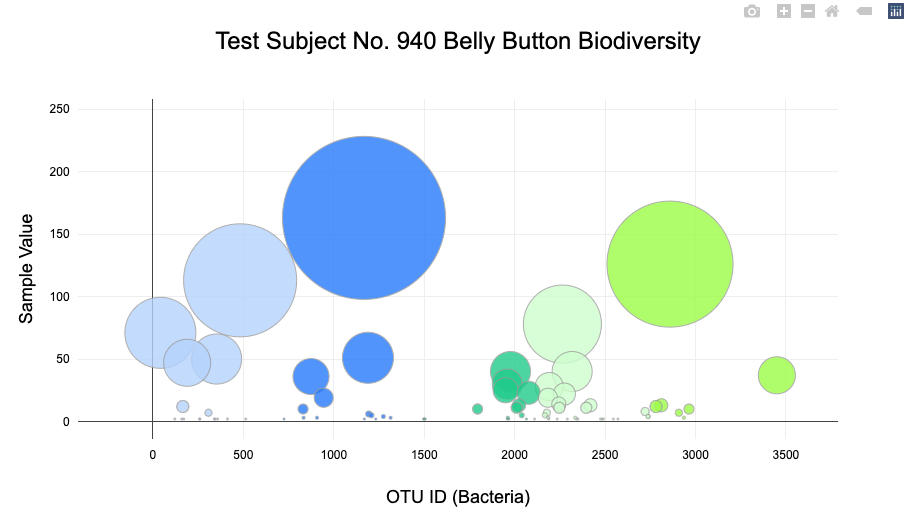 Test Subject No. 940 Belly Button Biodiversity

Sample Value

250
200
150
100
50
0

0
500
1000
1500
2000
2500
3000
3500

OTU ID (Bacteria)